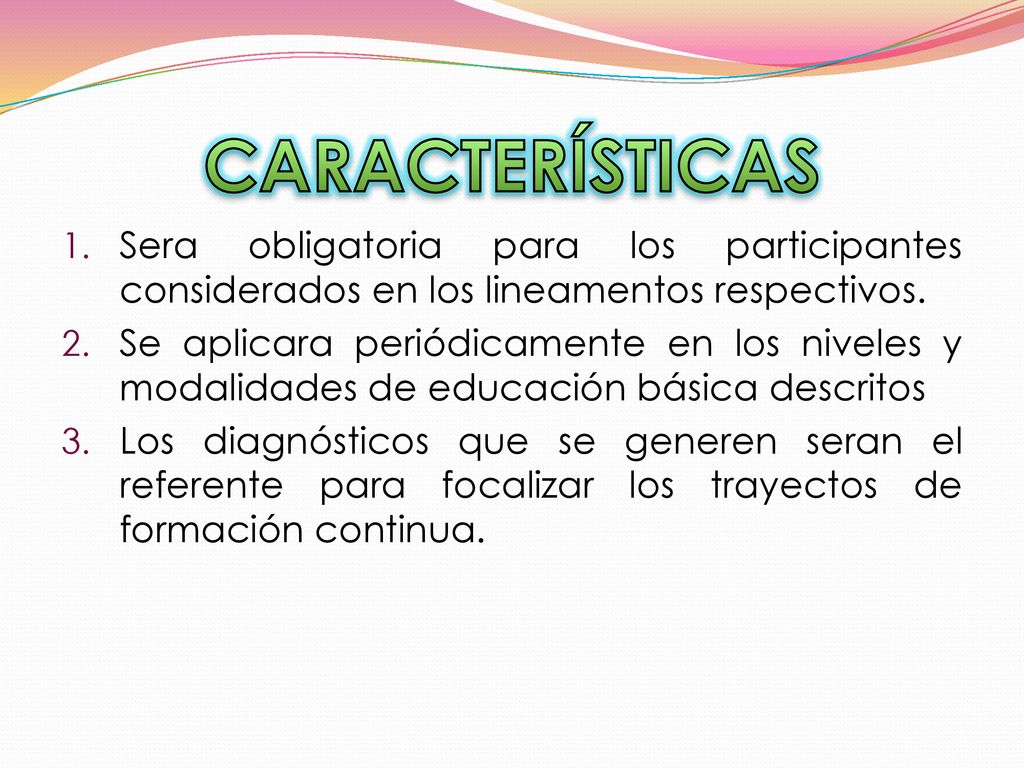 CARACTERÍSTICAS

1. Sera obligatoria para los participantes considerados en los lineamentos respectivos.
2. Se aplicara periódicamente en los niveles y modalidades de educación básica descritos
3. Los diagnósticos que se generen seran el referente para focalizar los trayectos de formación continua.